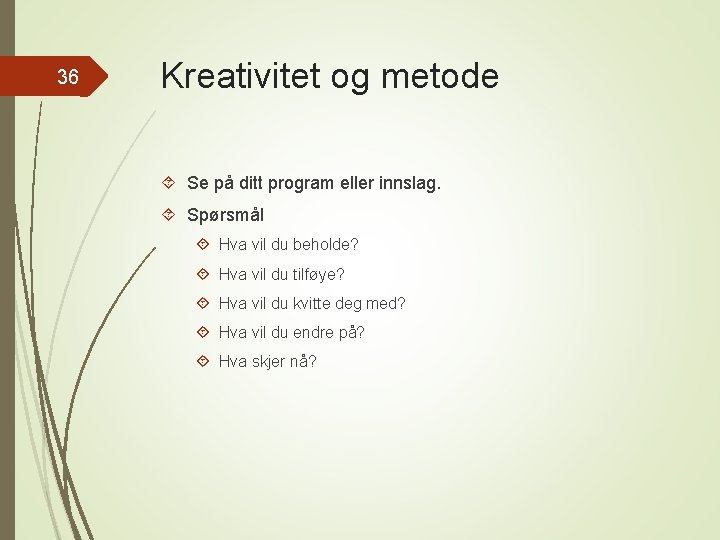 36

Kreativitet og metode

Se på ditt program eller innslag.

Spørsmål

Hva vil du beholde?

Hva vil du tilføye?

Hva vil du kvitte deg med?

Hva vil du endre på?

Hva skjer nå?